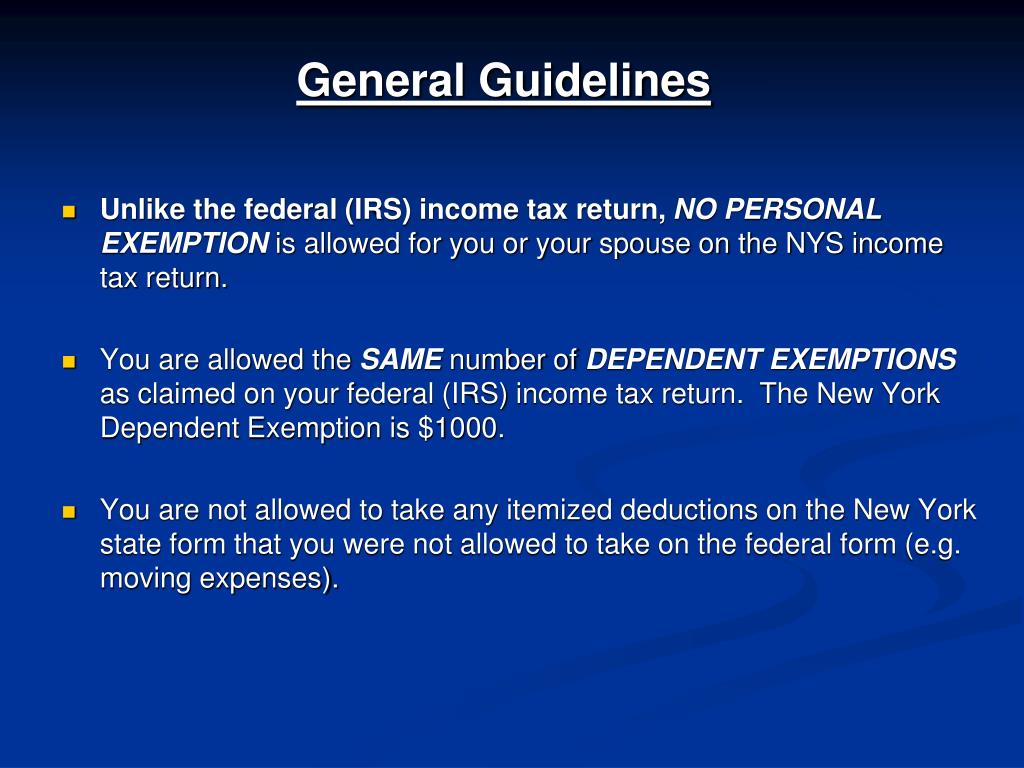 General Guidelines

Unlike the federal (IRS) income tax return, NO PERSONAL EXEMPTION is allowed for you or your spouse on the NYS income tax return.

You are allowed the SAME number of DEPENDENT EXEMPTIONS as claimed on your federal (IRS) income tax return. The New York Dependent Exemption is $1000.

You are not allowed to take any itemized deductions on the New York state form that you were not allowed to take on the federal form (e.g. moving expenses).